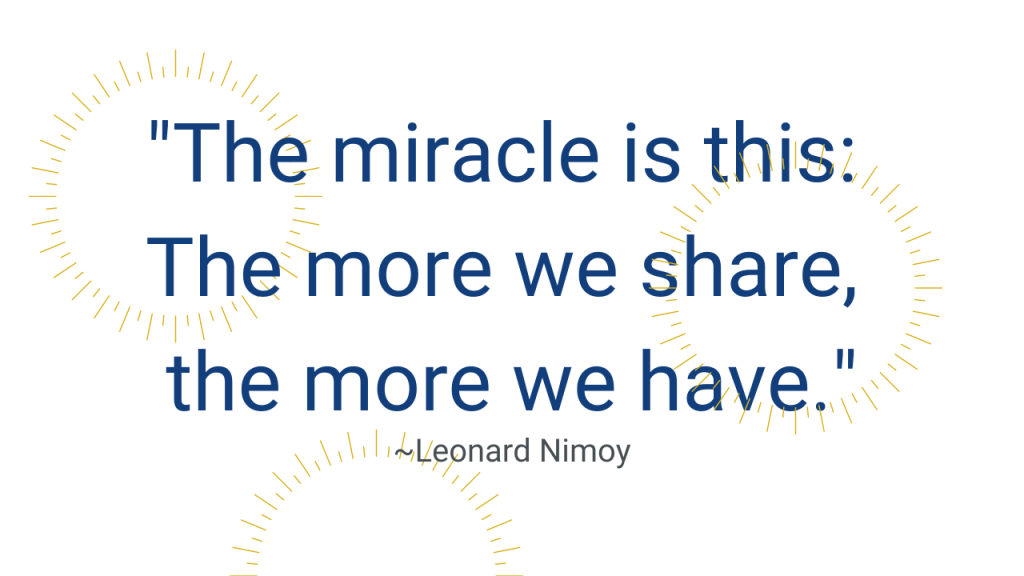 "The miracle is this: The more we share, the more we have."

~Leonard Nimoy